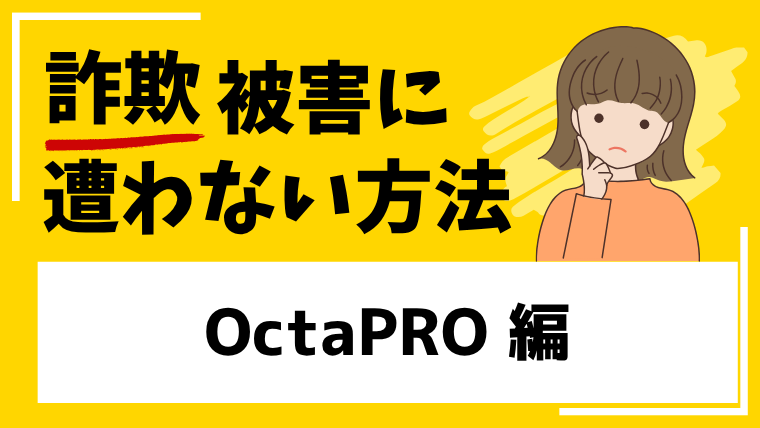 詐欺 被害に
遭わない方法

OctaPRO 編